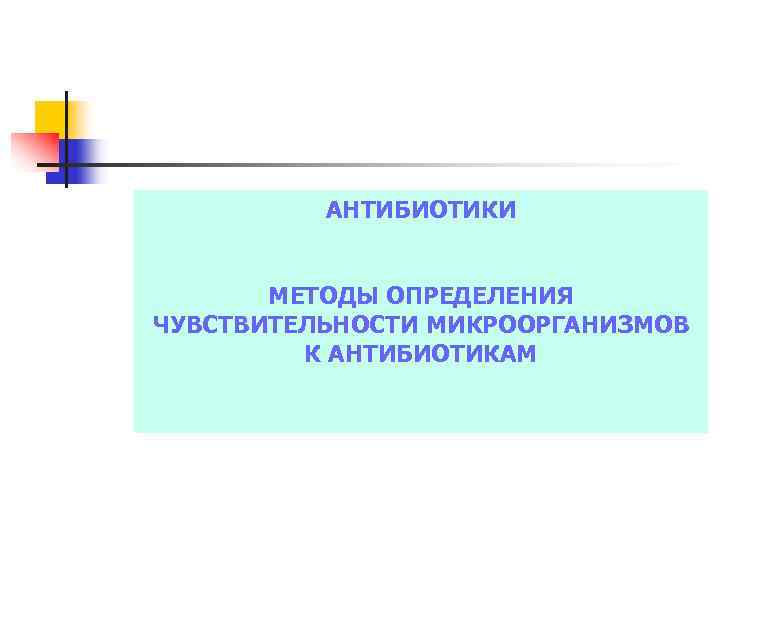 АНТИБИОТИКИ

МЕТОДЫ ОПРЕДЕЛЕНИЯ ЧУВСТВИТЕЛЬНОСТИ МИКРООРГАНИЗМОВ К АНТИБИОТИКАМ